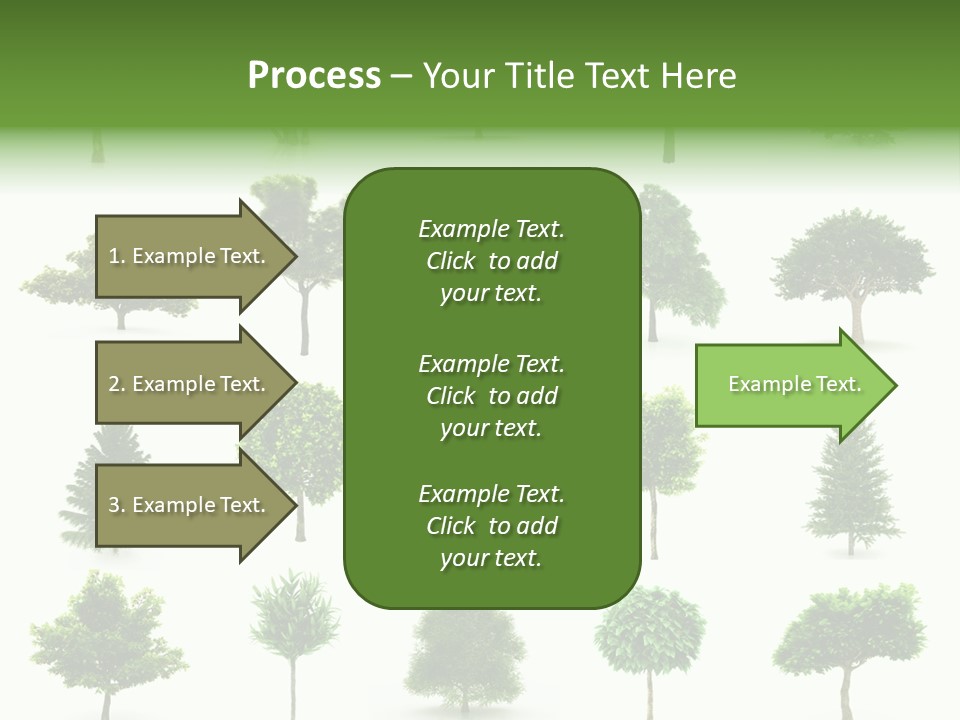 Process – Your Title Text Here

1. Example Text.

2. Example Text.

3. Example Text.

Example Text. Click to add your text.

Example Text. Click to add your text.

Example Text. Click to add your text.

Example Text.